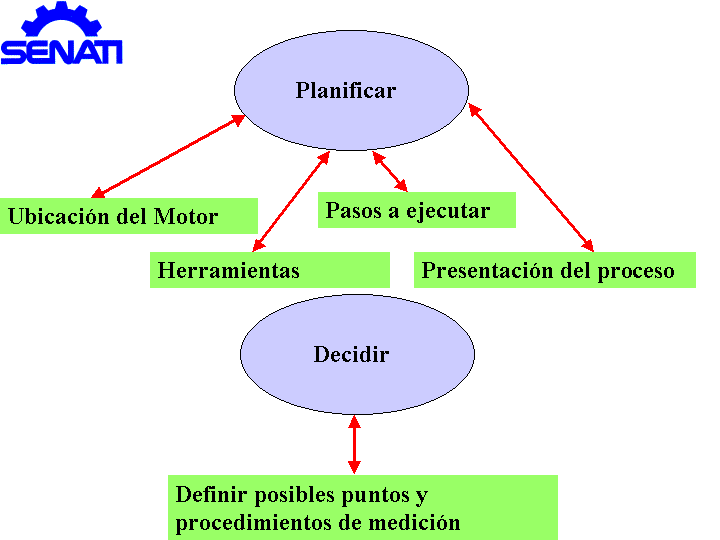 SENATI

Planificar

Ubicación del Motor

Pasos a ejecutar

Herramientas

Presentación del proceso

Decidir

Definir posibles puntos y procedimientos de medición